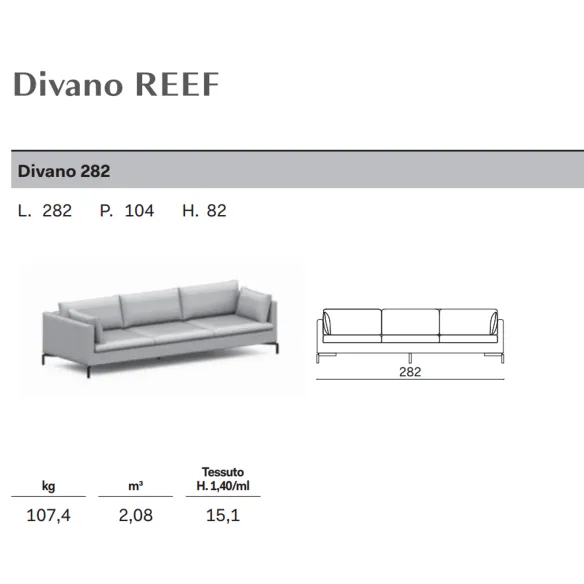 Divano REEF

Divano 282

L. 282 P. 104 H. 82

282

| kg | m³ | Tessuto H. 1,40/ml |
|---|---|---|
| 107,4 | 2,08 | 15,1 |